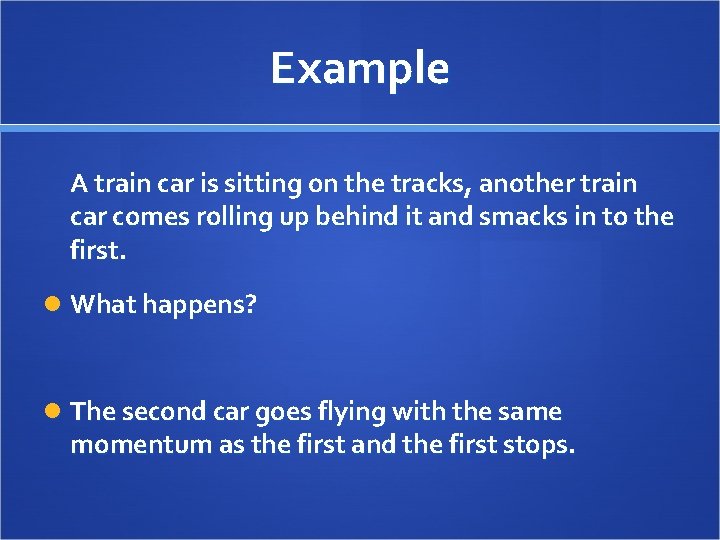 Example

A train car is sitting on the tracks, another train car comes rolling up behind it and smacks in to the first.

What happens?

The second car goes flying with the same momentum as the first and the first stops.